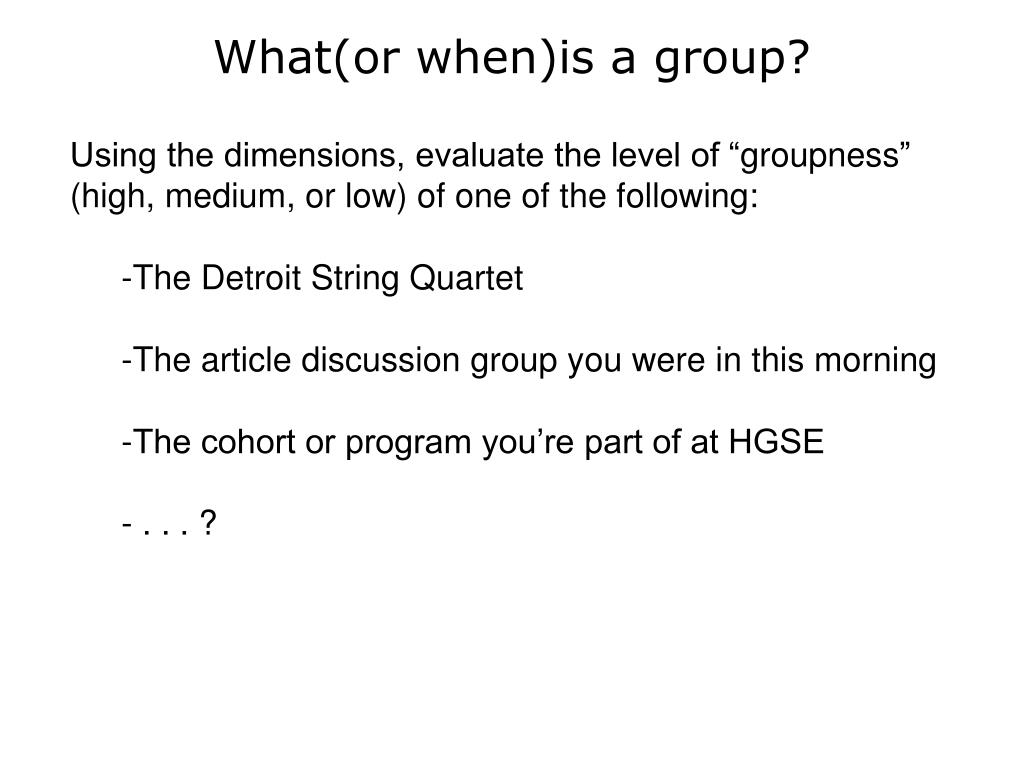 What(or when)is a group?

Using the dimensions, evaluate the level of “groupness” (high, medium, or low) of one of the following:

-The Detroit String Quartet

-The article discussion group you were in this morning

-The cohort or program you’re part of at HGSE

- . . . ?